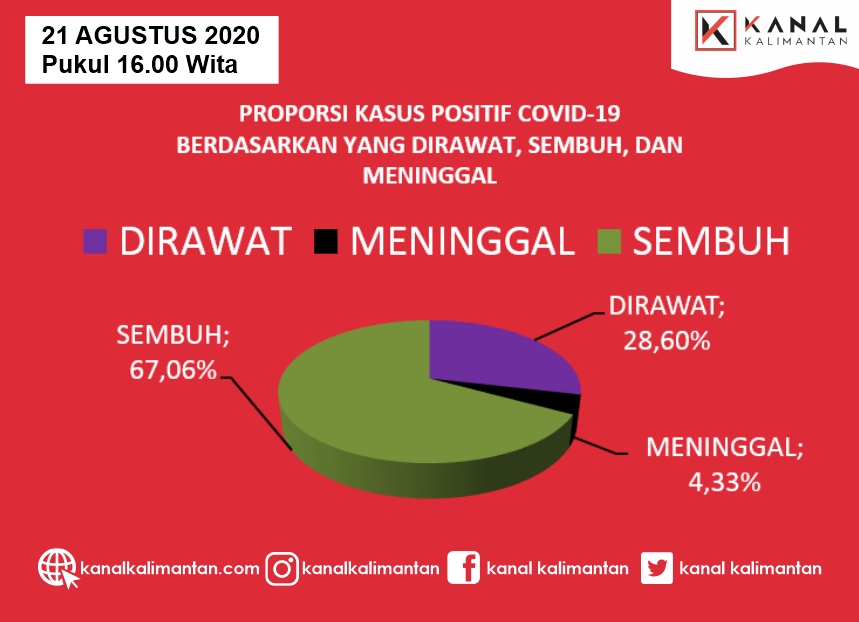 21 AGUSTUS 2020
Pukul 16.00 Wita

KANAL KALIMANTAN

PROPORSI KASUS POSITIF COVID-19 BERDASARKAN YANG DIRAWAT, SEMBUH, DAN MENINGGAL

DIRAWAT MENINGGAL SEMBUH

SEMBUH; 67,06%

DIRAWAT; 28,60%

MENINGGAL; 4,33%

kanalkalimantan.com kanalkalimantan kanal kalimantan kanal kalimantan